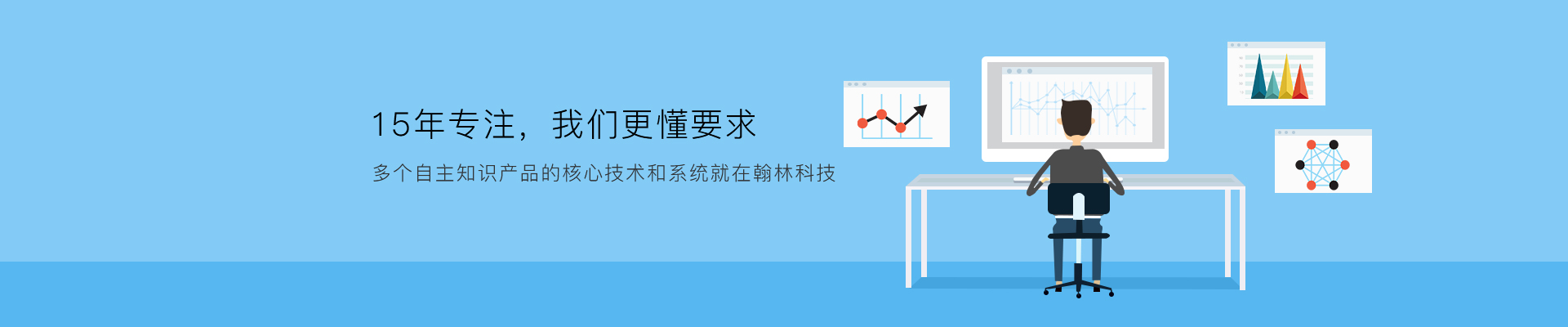 15年专注，我们更懂要求

多个自主知识产品的核心技术和系统就在翰林科技